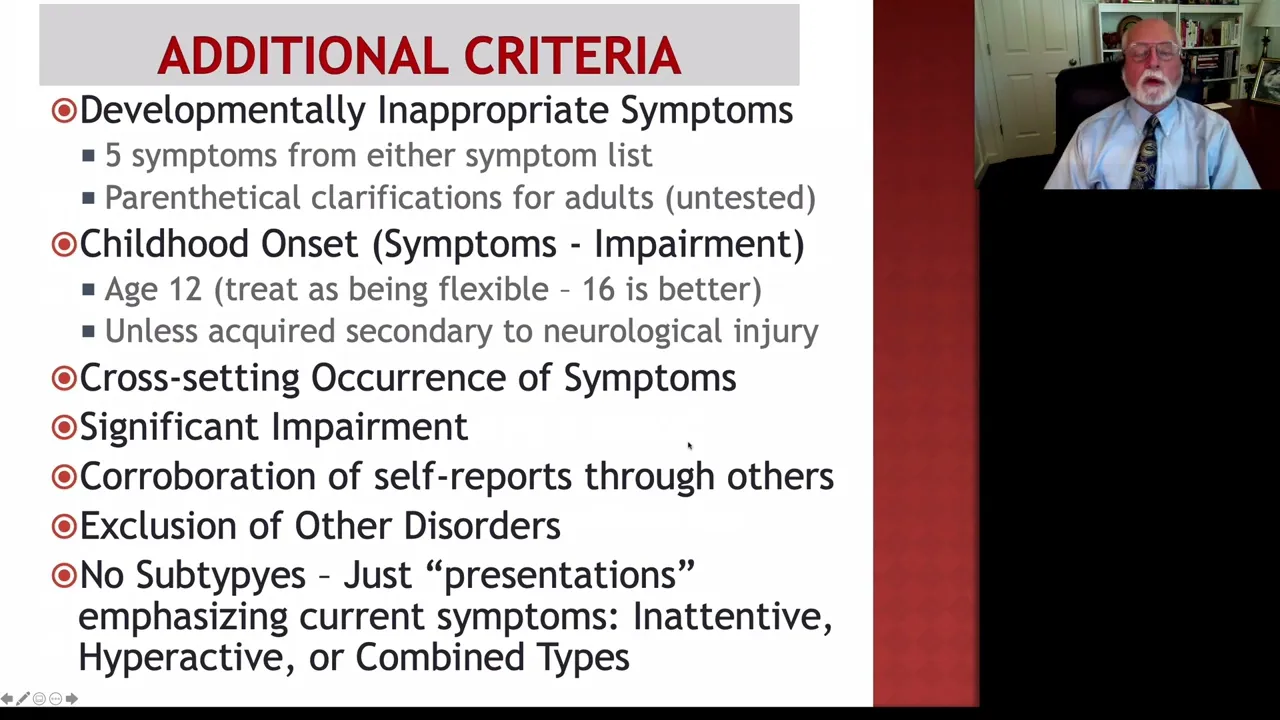 ADDITIONAL CRITERIA

Developmentally Inappropriate Symptoms
5 symptoms from either symptom list
Parenthetical clarifications for adults (untested)

Childhood Onset (Symptoms - Impairment)
Age 12 (treat as being flexible – 16 is better)
Unless acquired secondary to neurological injury

Cross-setting Occurrence of Symptoms

Significant Impairment

Corroboration of self-reports through others

Exclusion of Other Disorders

No Subtypyes – Just “presentations” emphasizing current symptoms: Inattentive, Hyperactive, or Combined Types